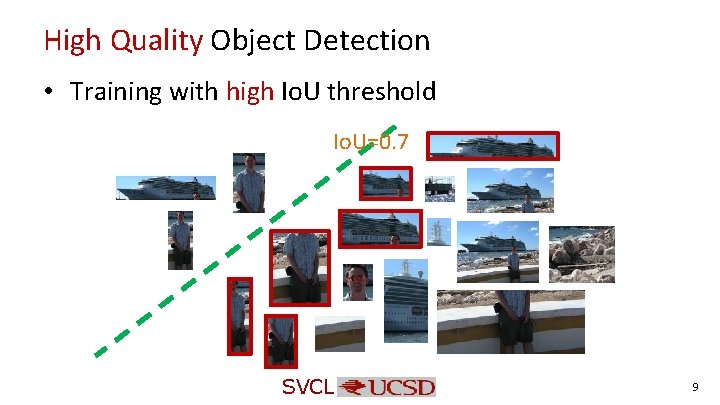 High Quality Object Detection

• Training with high IoU threshold

IoU=0.7

SVCL UCSD

9